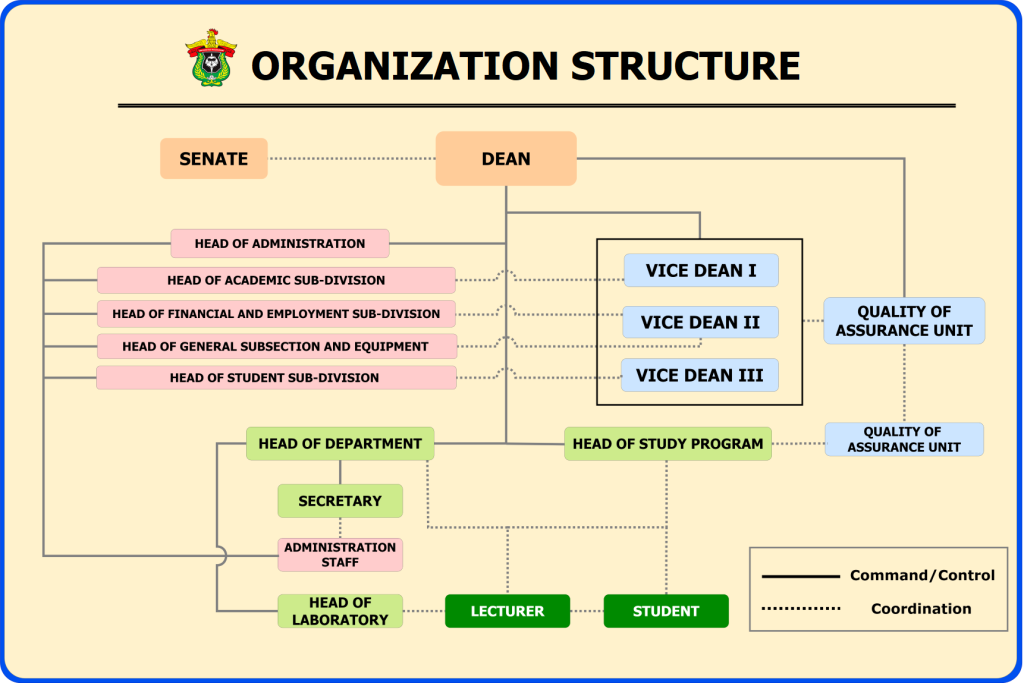 ORGANIZATION STRUCTURE

SENATE

DEAN

HEAD OF ADMINISTRATION

HEAD OF ACADEMIC SUB-DIVISION

HEAD OF FINANCIAL AND EMPLOYMENT SUB-DIVISION

HEAD OF GENERAL SUBSECTION AND EQUIPMENT

HEAD OF STUDENT SUB-DIVISION

VICE DEAN I

VICE DEAN II

VICE DEAN III

QUALITY OF ASSURANCE UNIT

HEAD OF DEPARTMENT

HEAD OF STUDY PROGRAM

QUALITY OF ASSURANCE UNIT

SECRETARY

ADMINISTRATION STAFF

HEAD OF LABORATORY

LECTURER

STUDENT

Command/Control

Coordination